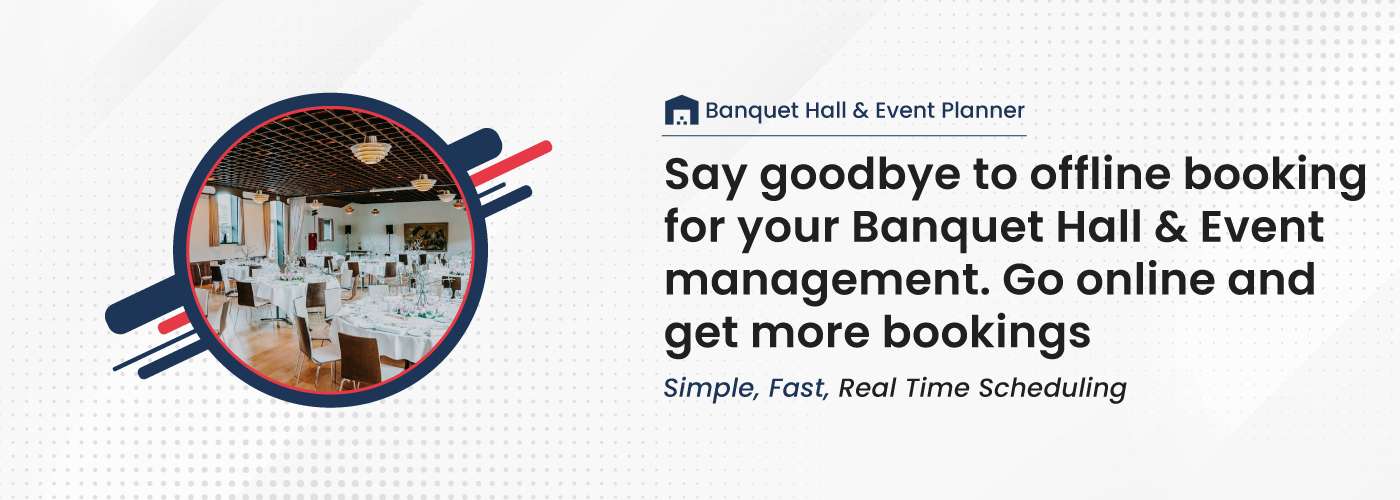 Banquet Hall & Event Planner

Say goodbye to offline booking for your Banquet Hall & Event management. Go online and get more bookings

Simple, Fast, Real Time Scheduling